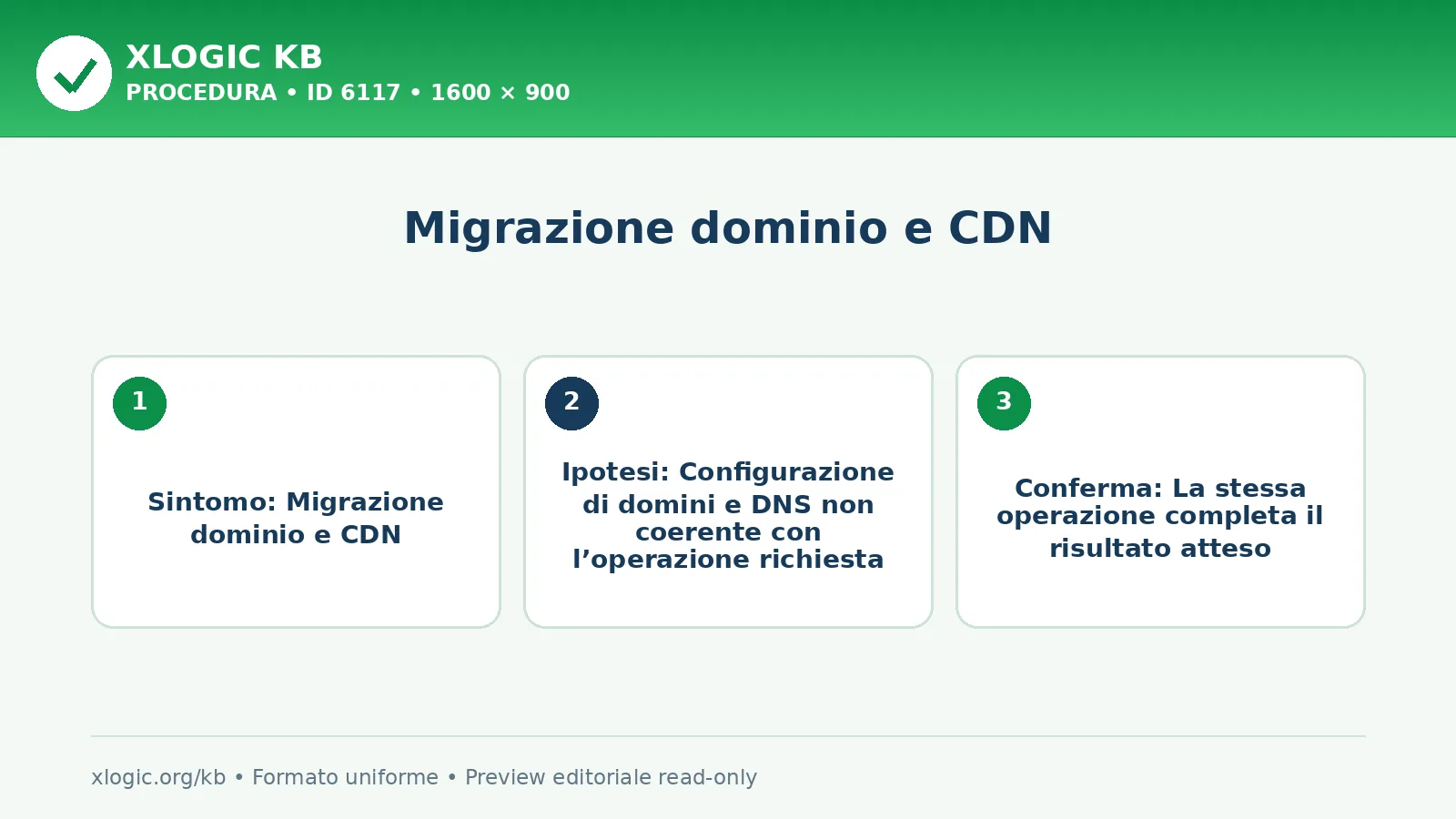 XLOGIC KB
PROCEDURA • ID 6117 • 1600 × 900

Migrazione dominio e CDN

1

Sintomo: Migrazione dominio e CDN

2

Ipotesi: Configurazione di domini e DNS non coerente con l’operazione richiesta

3

Conferma: La stessa operazione completa il risultato atteso

xlogic.org/kb • Formato uniforme • Preview editoriale read-only